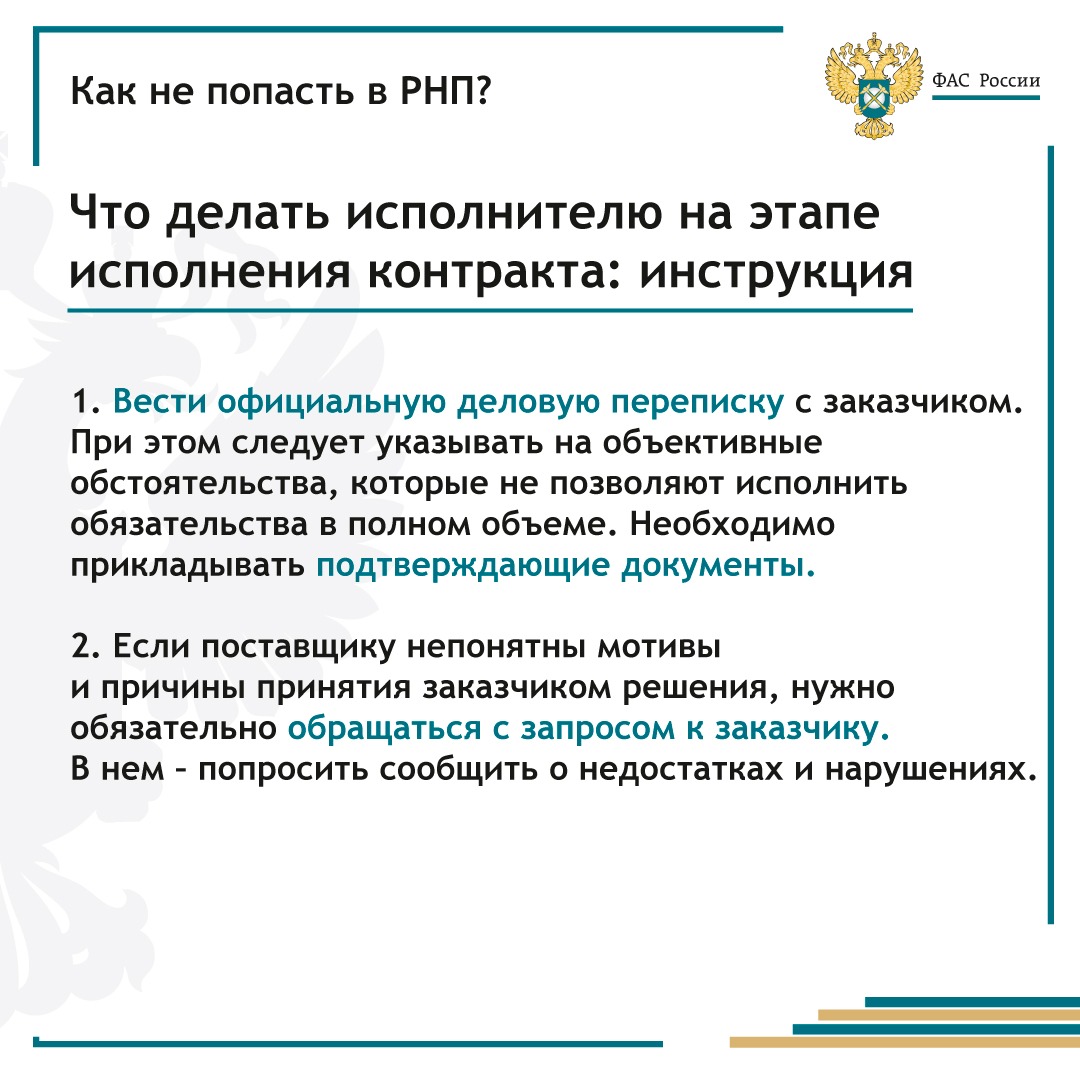 Как не попасть в РНП?

ФАС России

Что делать исполнителю на этапе исполнения контракта: инструкция

1. Вести официальную деловую переписку с заказчиком. При этом следует указывать на объективные обстоятельства, которые не позволяют исполнить обязательства в полном объеме. Необходимо прикладывать подтверждающие документы.

2. Если поставщику непонятны мотивы и причины принятия заказчиком решения, нужно обязательно обращаться с запросом к заказчику. В нем – попросить сообщить о недостатках и нарушениях.